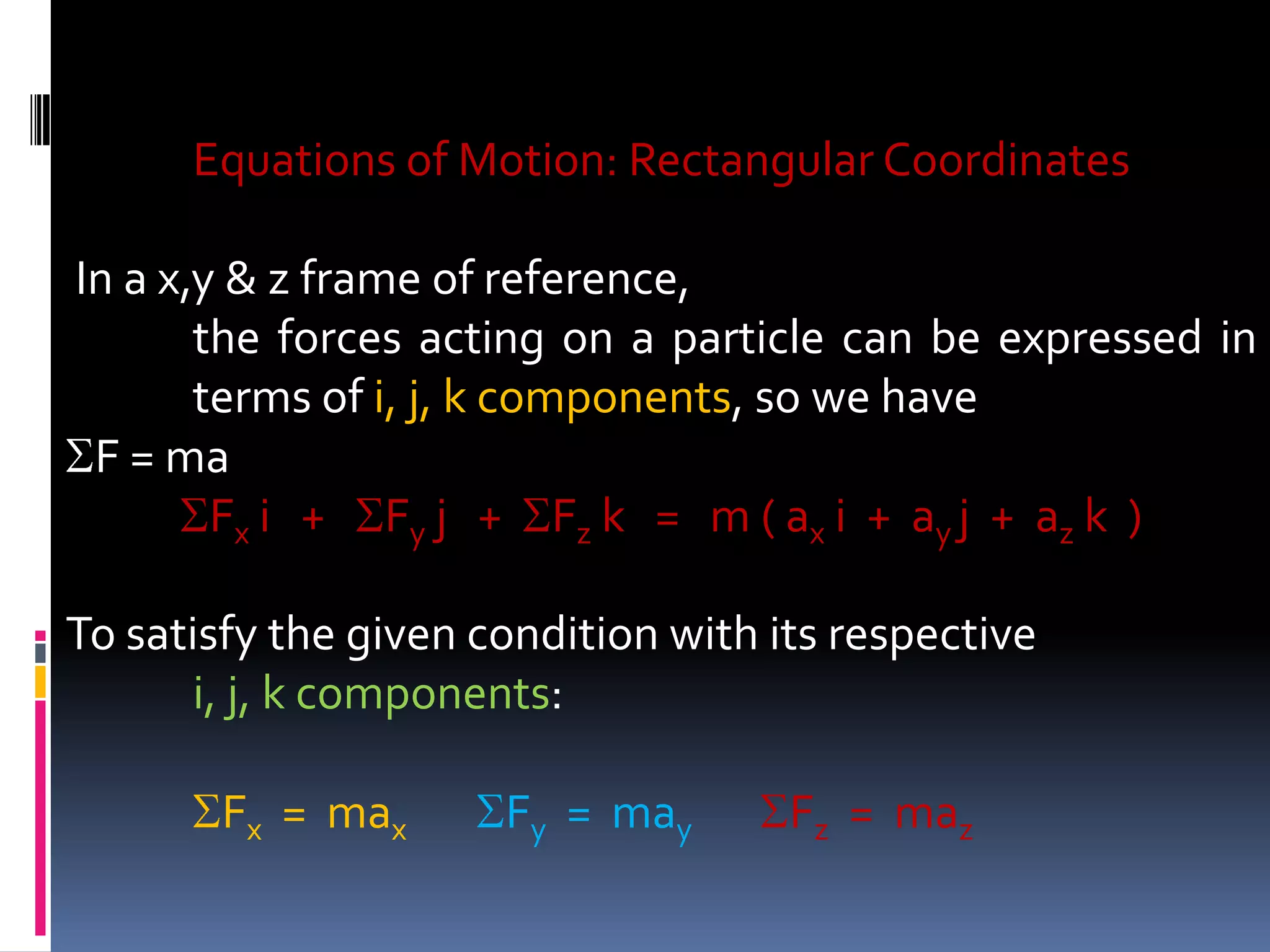 Equations of Motion: Rectangular Coordinates

In a x,y & z frame of reference,
the forces acting on a particle can be expressed in terms of i, j, k components, so we have
$\Sigma F = ma$
$\Sigma F_x i + \Sigma F_y j + \Sigma F_z k = m ( a_x i + a_y j + a_z k )$

To satisfy the given condition with its respective
i, j, k components:

$\Sigma F_x = ma_x$ $\Sigma F_y = ma_y$ $\Sigma F_z = ma_z$